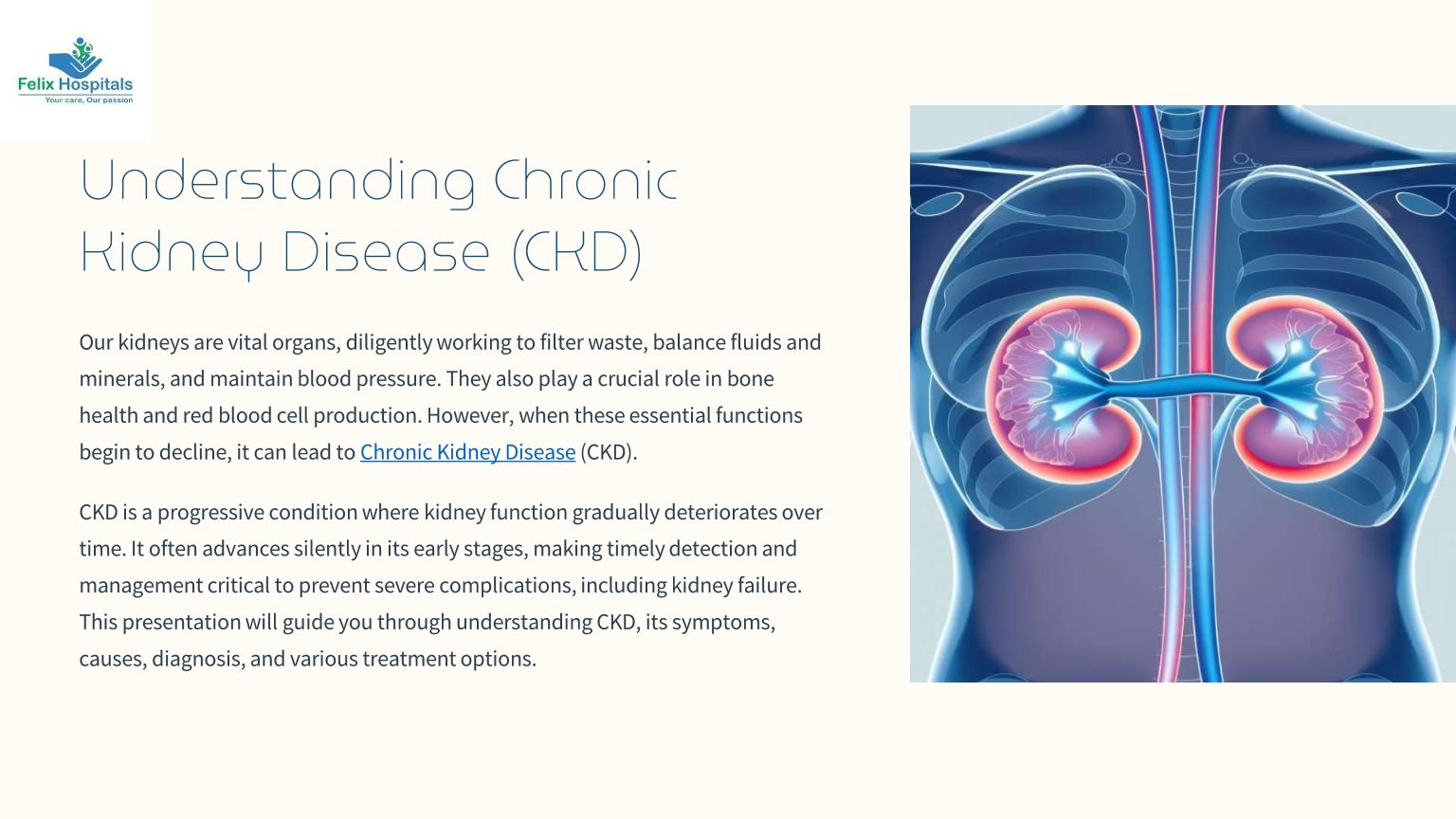 Felix Hospitals
Your care, Our passion

Understanding Chronic Kidney Disease (CKD)

Our kidneys are vital organs, diligently working to filter waste, balance fluids and minerals, and maintain blood pressure. They also play a crucial role in bone health and red blood cell production. However, when these essential functions begin to decline, it can lead to Chronic Kidney Disease (CKD).

CKD is a progressive condition where kidney function gradually deteriorates over time. It often advances silently in its early stages, making timely detection and management critical to prevent severe complications, including kidney failure. This presentation will guide you through understanding CKD, its symptoms, causes, diagnosis, and various treatment options.